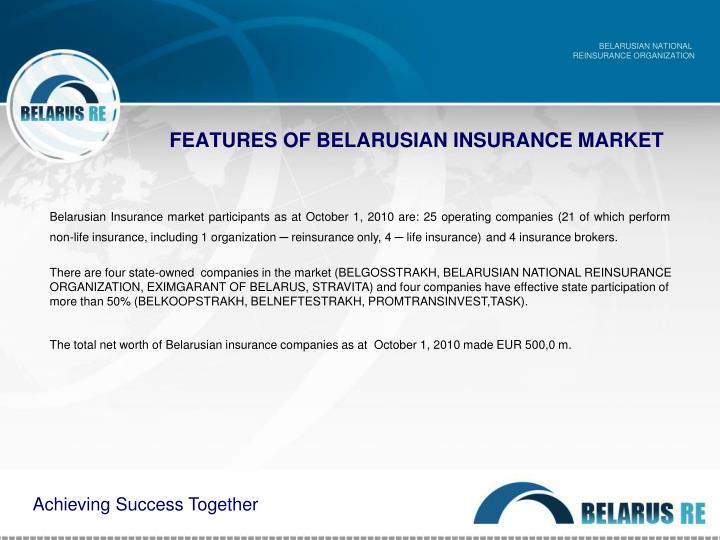 BELARUSIAN NATIONAL
REINSURANCE ORGANIZATION

BELARUS RE

FEATURES OF BELARUSIAN INSURANCE MARKET

Belarusian Insurance market participants as at October 1, 2010 are: 25 operating companies (21 of which perform non-life insurance, including 1 organization ─ reinsurance only, 4 ─ life insurance) and 4 insurance brokers.

There are four state-owned companies in the market (BELGOSSTRAKH, BELARUSIAN NATIONAL REINSURANCE ORGANIZATION, EXIMGARANT OF BELARUS, STRAVITA) and four companies have effective state participation of more than 50% (BELKOOPSTRAKH, BELNEFTESTRAKH, PROMTRANSINVEST,TASK).

The total net worth of Belarusian insurance companies as at October 1, 2010 made EUR 500,0 m.

Achieving Success Together

BELARUS RE